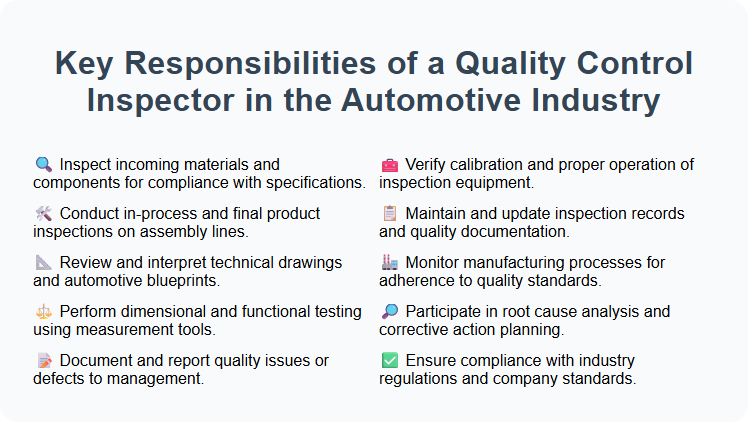 Key Responsibilities of a Quality Control Inspector in the Automotive Industry

🔍 Inspect incoming materials and components for compliance with specifications.

🛠️ Conduct in-process and final product inspections on assembly lines.

📐 Review and interpret technical drawings and automotive blueprints.

⚖️ Perform dimensional and functional testing using measurement tools.

📝 Document and report quality issues or defects to management.

🧰 Verify calibration and proper operation of inspection equipment.

📋 Maintain and update inspection records and quality documentation.

🏭 Monitor manufacturing processes for adherence to quality standards.

🔎 Participate in root cause analysis and corrective action planning.

✅ Ensure compliance with industry regulations and company standards.